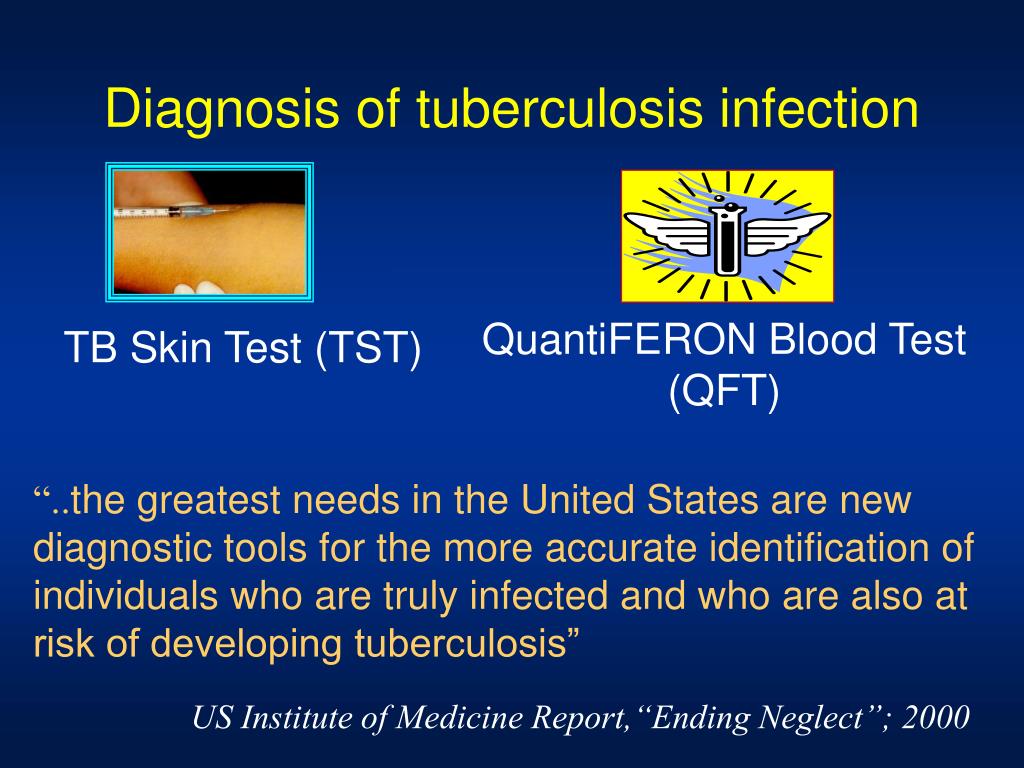 Diagnosis of tuberculosis infection

TB Skin Test (TST)

QuantiFERON Blood Test (QFT)

“..the greatest needs in the United States are new diagnostic tools for the more accurate identification of individuals who are truly infected and who are also at risk of developing tuberculosis”

US Institute of Medicine Report,“Ending Neglect”; 2000